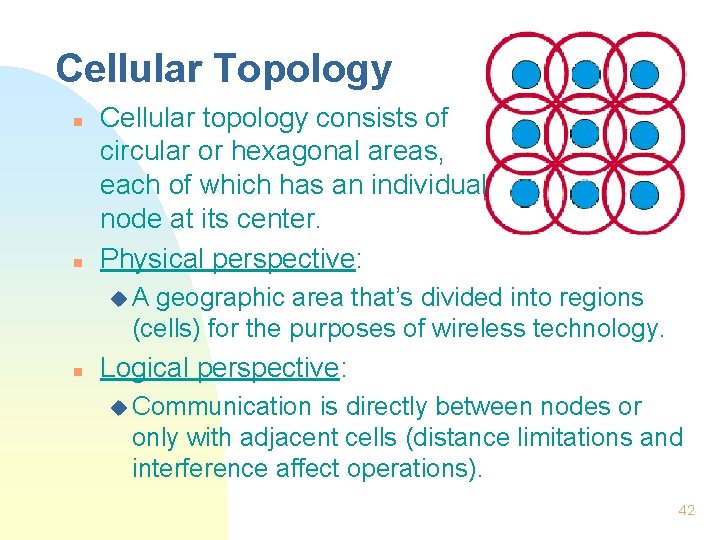 Cellular Topology

Cellular topology consists of circular or hexagonal areas, each of which has an individual node at its center.

Physical perspective:

A geographic area that's divided into regions (cells) for the purposes of wireless technology.

Logical perspective:

Communication is directly between nodes or only with adjacent cells (distance limitations and interference affect operations).

42